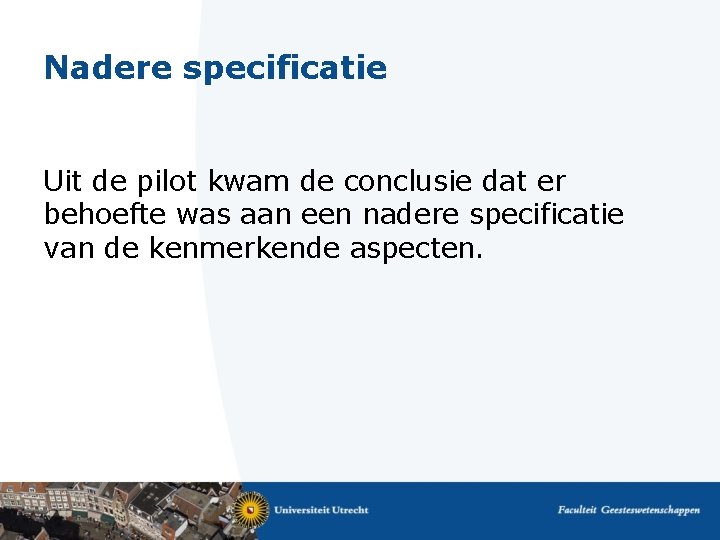 Nadere specificatie

Uit de pilot kwam de conclusie dat er behoefte was aan een nadere specificatie van de kenmerkende aspecten.

Universiteit Utrecht

Faculteit Geesteswetenschappen